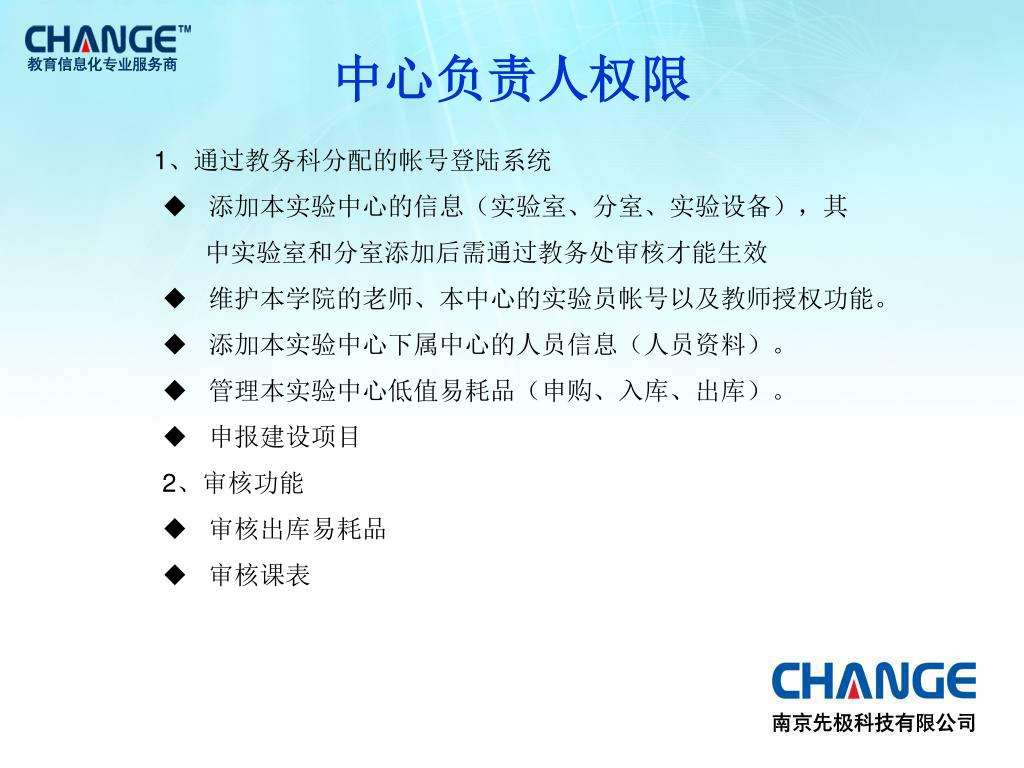 CHANGE™
教育信息化专业服务商

中心负责人权限

1、通过教务科分配的帐号登陆系统

◆ 添加本实验中心的信息（实验室、分室、实验设备），其中实验室和分室添加后需通过教务处审核才能生效

◆ 维护本学院的老师、本中心的实验员帐号以及教师授权功能。

◆ 添加本实验中心下属中心的人员信息（人员资料）。

◆ 管理本实验中心低值易耗品（申购、入库、出库）。

◆ 申报建设项目

2、审核功能

◆ 审核出库易耗品

◆ 审核课表

CHANGE
南京先极科技有限公司